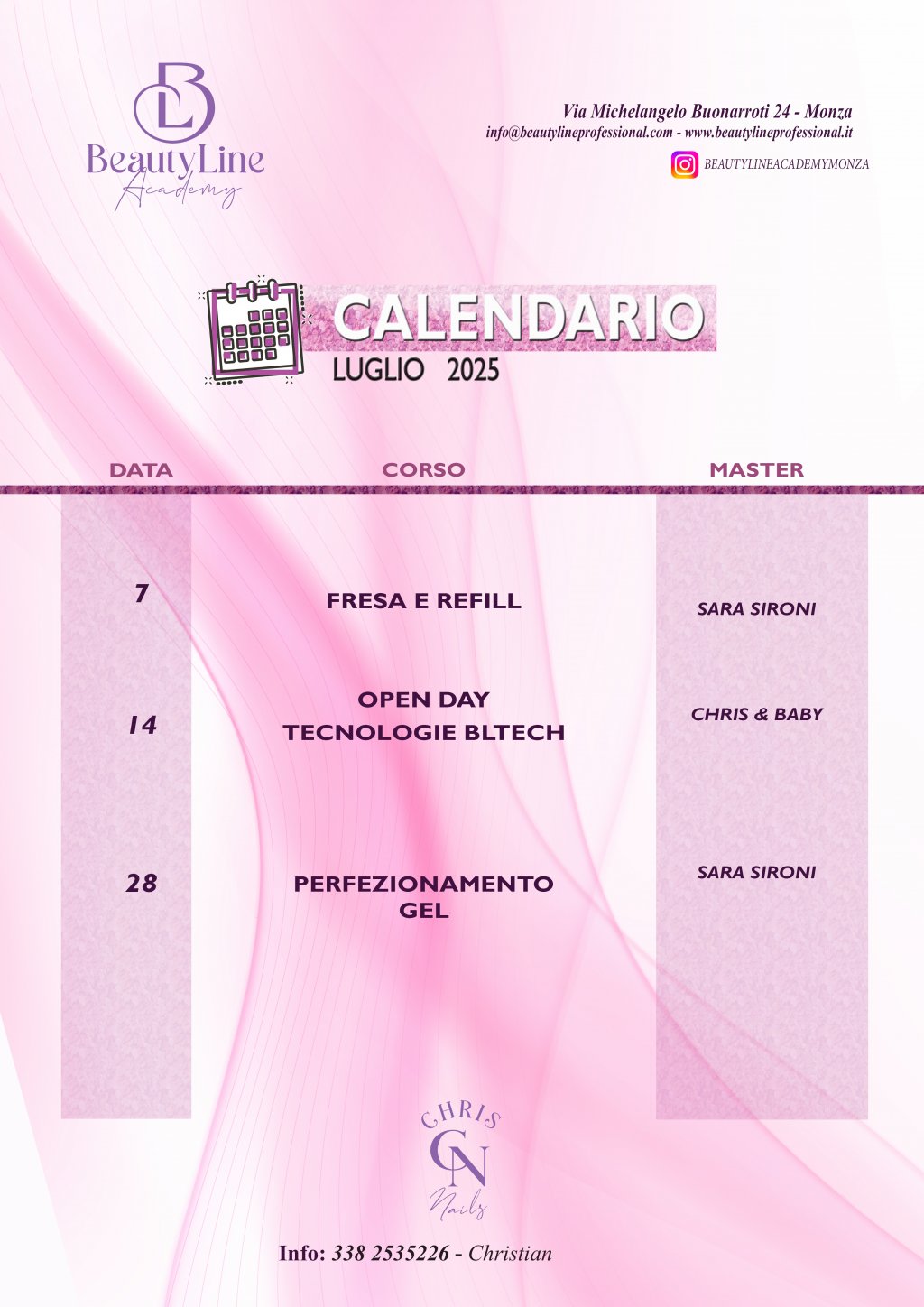 BL
BeautyLine
Academy

Via Michelangelo Buonarroti 24 - Monza
info@beautylineprofessional.com - www.beautylineprofessional.it
BEAUTYLINEACADEMYMONZA

CALENDARIO
LUGLIO 2025

| DATA | CORSO | MASTER |
|---|---|---|
| 7 | FRESA E REFILL | SARA SIRONI |
| 14 | OPEN DAY TECNOLOGIE BLTECH | CHRIS & BABY |
| 28 | PERFEZIONAMENTO GEL | SARA SIRONI |

CHRIS
CN
Nails

Info: 338 2535226 - Christian